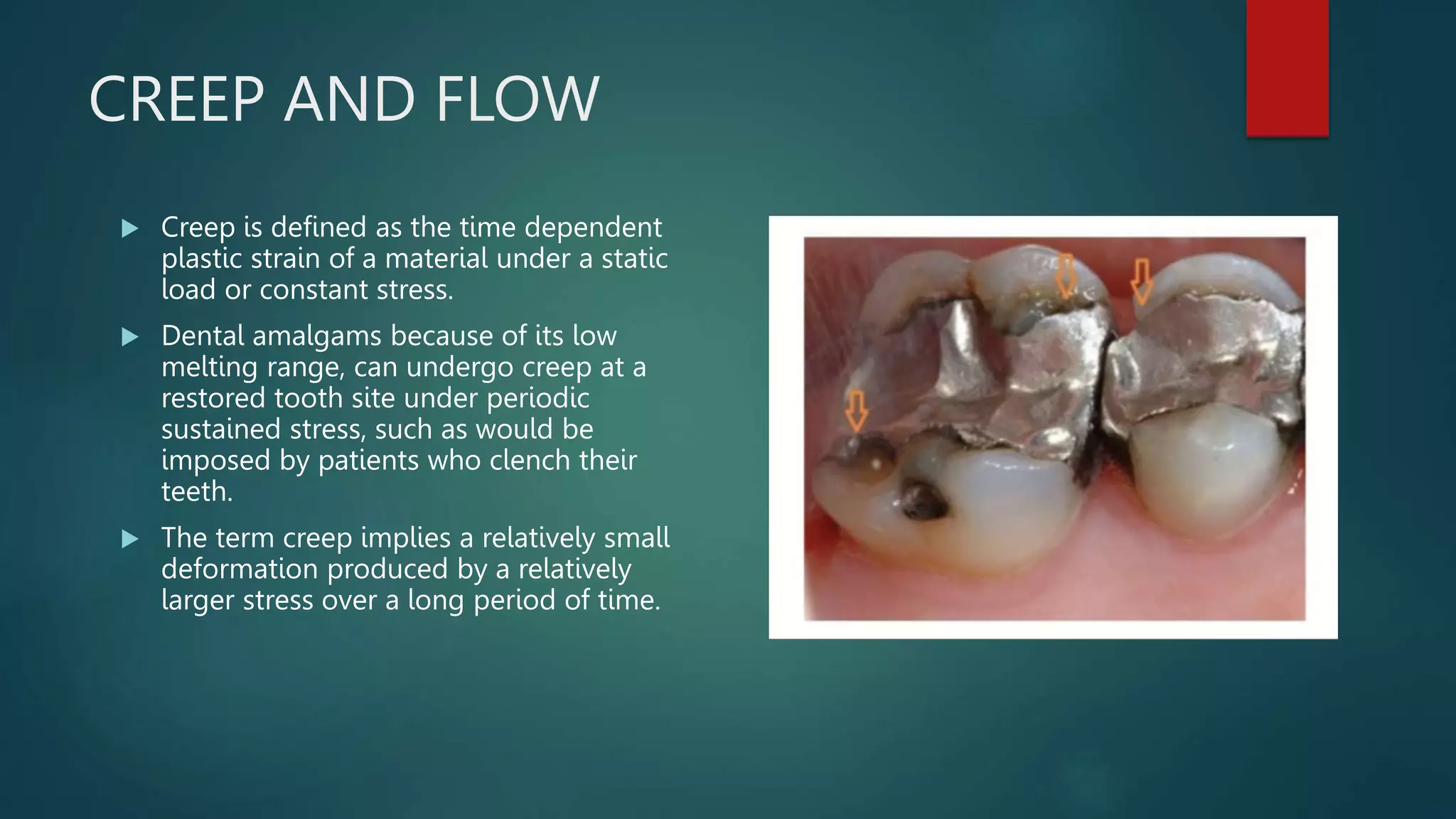 CREEP AND FLOW

Creep is defined as the time dependent plastic strain of a material under a static load or constant stress.

Dental amalgams because of its low melting range, can undergo creep at a restored tooth site under periodic sustained stress, such as would be imposed by patients who clench their teeth.

The term creep implies a relatively small deformation produced by a relatively larger stress over a long period of time.